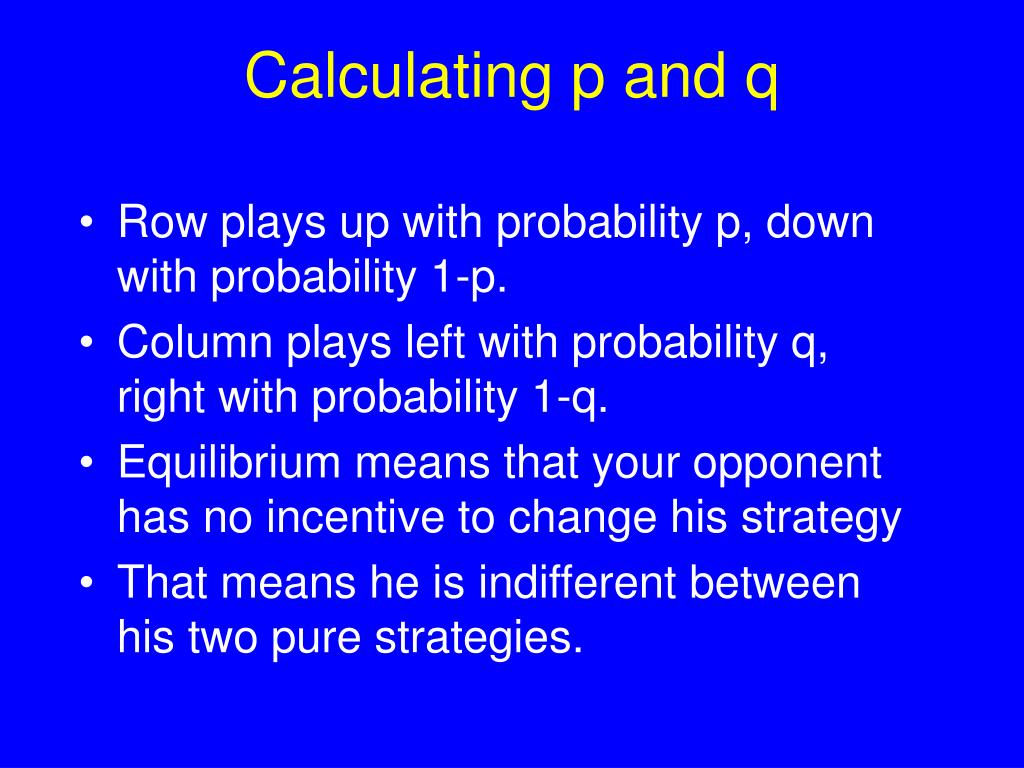 Calculating p and q

• Row plays up with probability p, down with probability 1-p.
• Column plays left with probability q, right with probability 1-q.
• Equilibrium means that your opponent has no incentive to change his strategy
• That means he is indifferent between his two pure strategies.